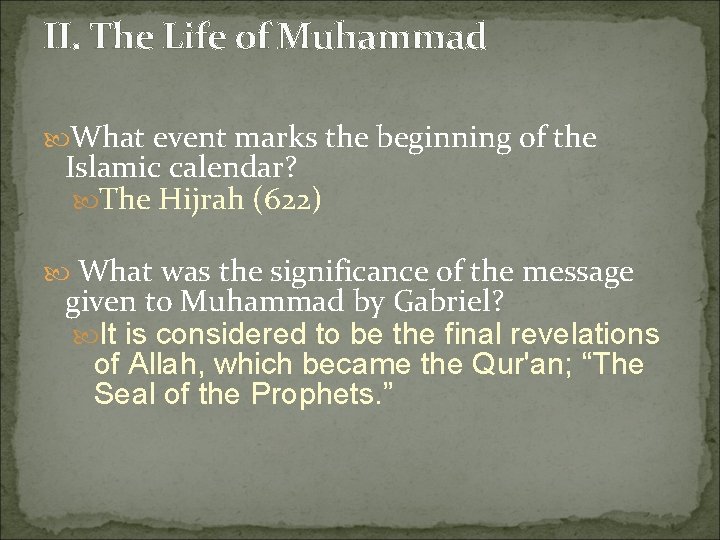 II. The Life of Muhammad

What event marks the beginning of the Islamic calendar?

The Hijrah (622)

What was the significance of the message given to Muhammad by Gabriel?

It is considered to be the final revelations of Allah, which became the Qur'an; “The Seal of the Prophets.”